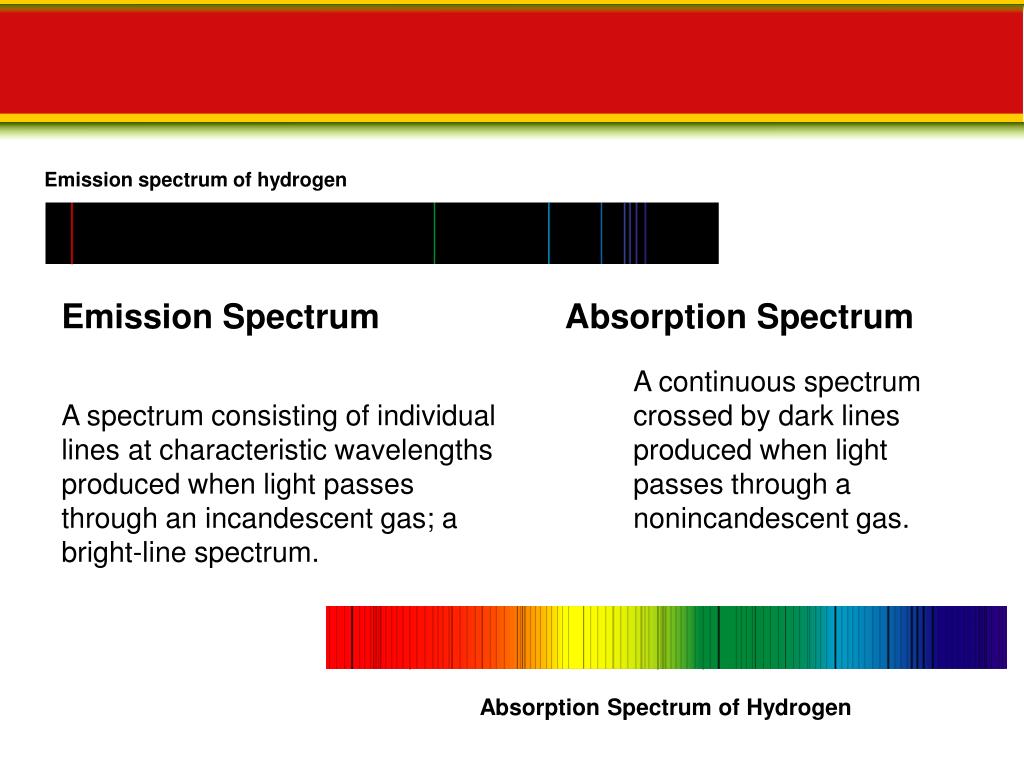 Emission spectrum of hydrogen

Emission Spectrum

A spectrum consisting of individual lines at characteristic wavelengths produced when light passes through an incandescent gas; a bright-line spectrum.

Absorption Spectrum

A continuous spectrum crossed by dark lines produced when light passes through a nonincandescent gas.

Absorption Spectrum of Hydrogen